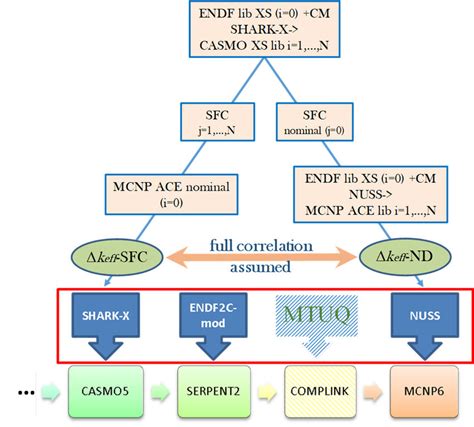 ENDF lib XS (i=0) +CM
SHARK-X->
CASMO XS lib i=1,...,N

SFC
j=1,...,N

SFC
nominal (j=0)

MCNP ACE nominal
(i=0)

ENDF lib XS (i=0) +CM
NUSS->
MCNP ACE lib i=1,...,N

$\Delta k_{eff}$-SFC

full correlation
assumed

$\Delta k_{eff}$-ND

SHARK-X

ENDF2C-mod

MTUQ

NUSS

...

CASMO5

SERPENT2

COMPLINK

MCNP6